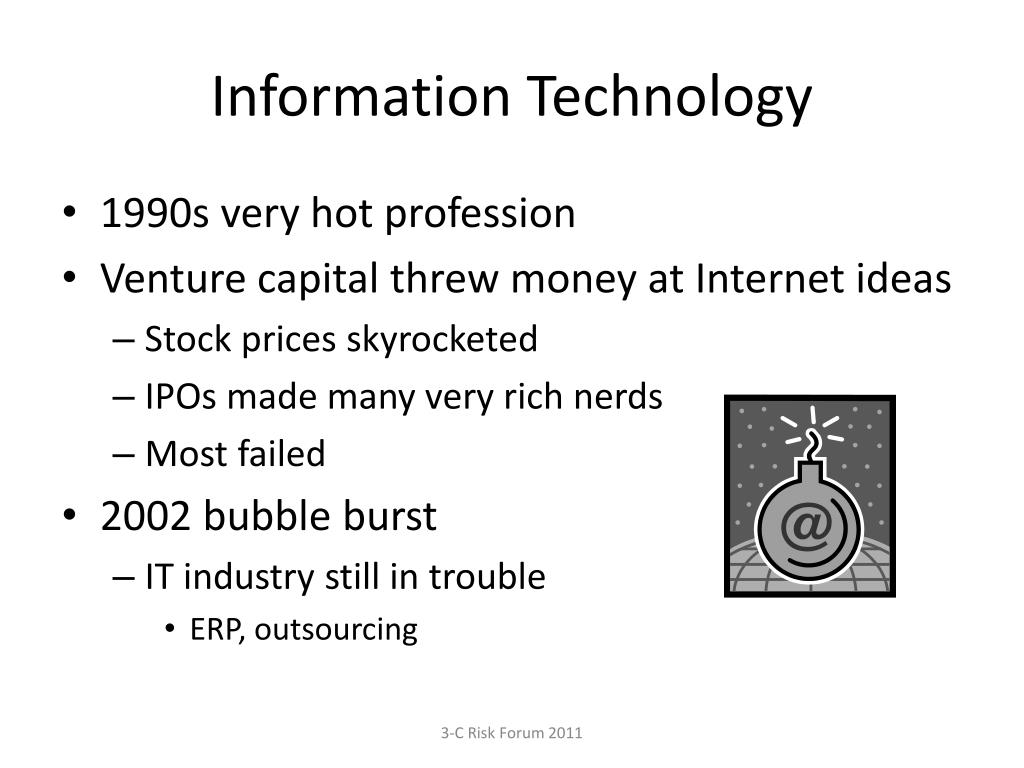 Information Technology

• 1990s very hot profession
• Venture capital threw money at Internet ideas
– Stock prices skyrocketed
– IPOs made many very rich nerds
– Most failed
• 2002 bubble burst
– IT industry still in trouble
• ERP, outsourcing

@

3-C Risk Forum 2011